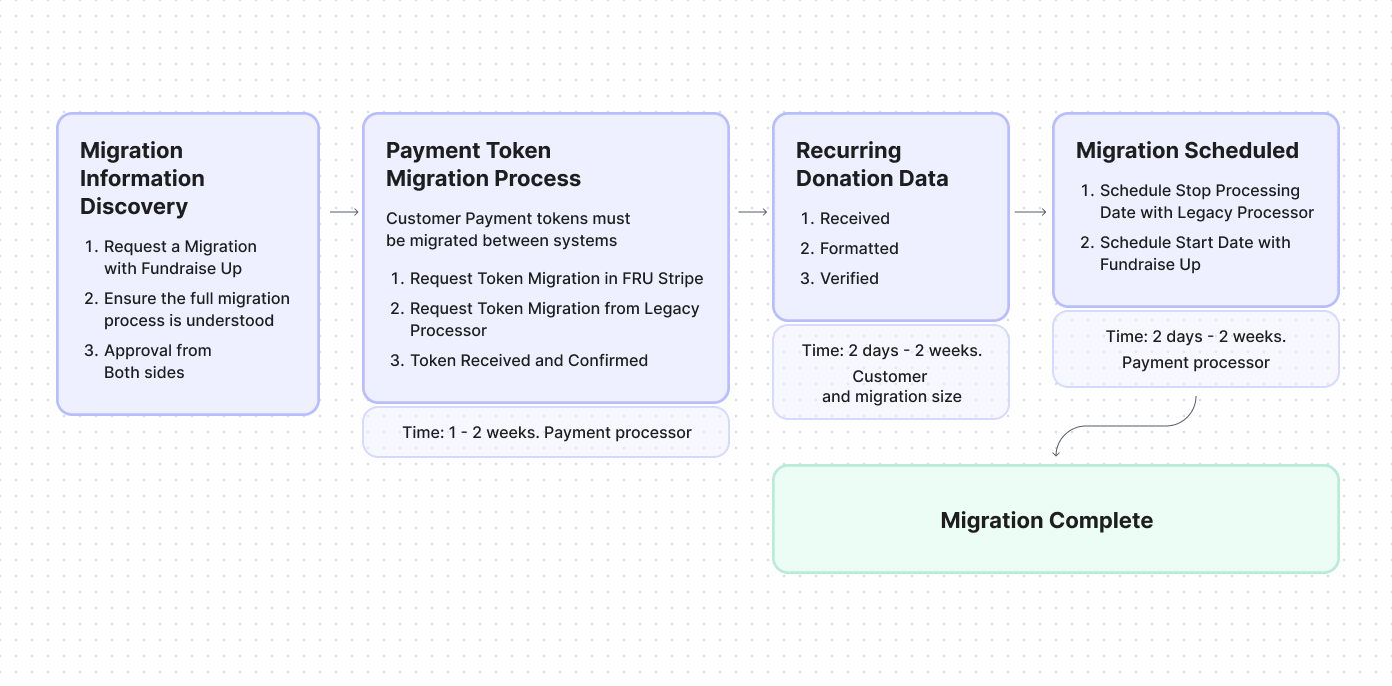 Migration Information Discovery

1. Request a Migration with Fundraise Up
2. Ensure the full migration process is understood
3. Approval from Both sides

Payment Token Migration Process

Customer Payment tokens must be migrated between systems

1. Request Token Migration in FRU Stripe
2. Request Token Migration from Legacy Processor
3. Token Received and Confirmed

Time: 1 - 2 weeks. Payment processor

Recurring Donation Data

1. Received
2. Formatted
3. Verified

Time: 2 days - 2 weeks. Customer and migration size

Migration Scheduled

1. Schedule Stop Processing Date with Legacy Processor
2. Schedule Start Date with Fundraise Up

Time: 2 days - 2 weeks. Payment processor

Migration Complete